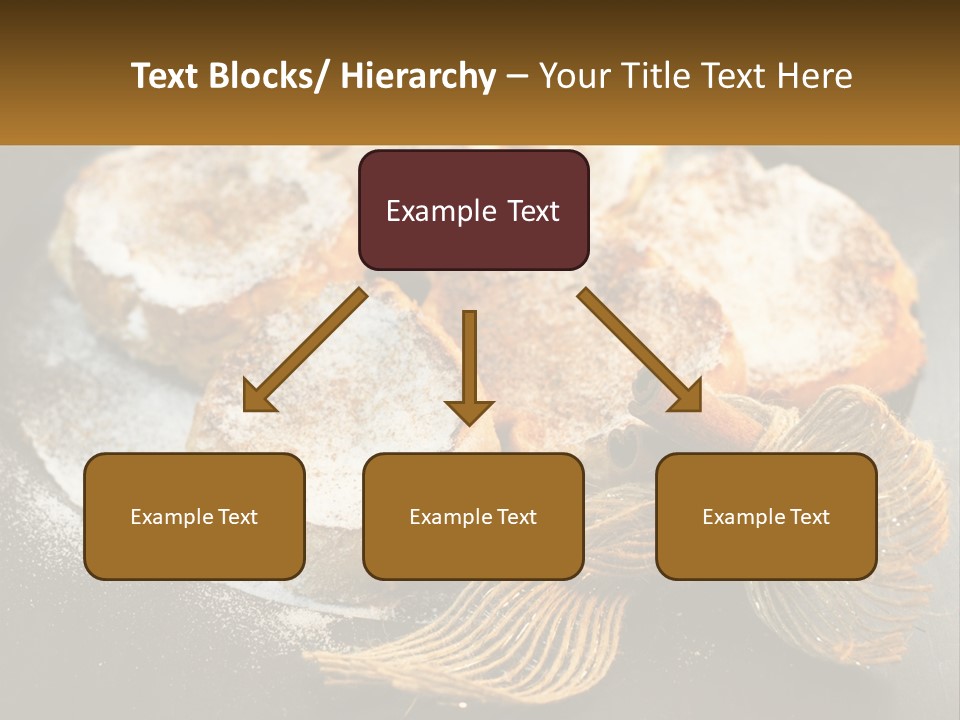 Text Blocks/ Hierarchy – Your Title Text Here

Example Text

Example Text

Example Text

Example Text